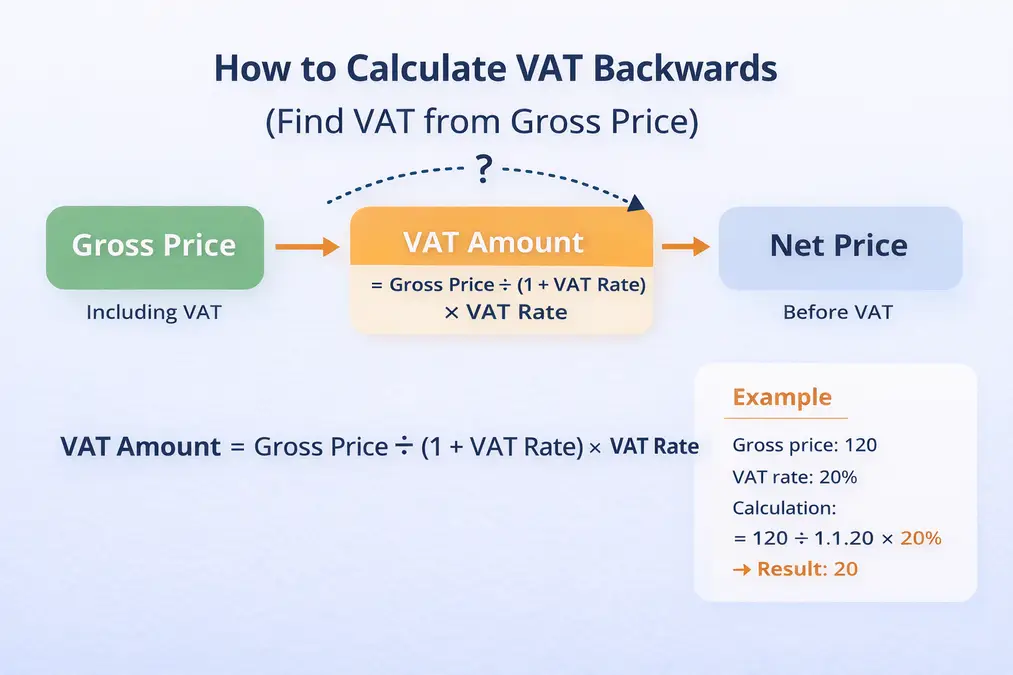 How to Calculate VAT Backwards
(Find VAT from Gross Price)

?

Gross Price
Including VAT

VAT Amount
= Gross Price ÷ (1 + VAT Rate)
× VAT Rate

Net Price
Before VAT

VAT Amount = Gross Price ÷ (1 + VAT Rate) × VAT Rate

Example
Gross price: 120
VAT rate: 20%
Calculation:
= 120 ÷ 1.1.20 × 20%
→ Result: 20